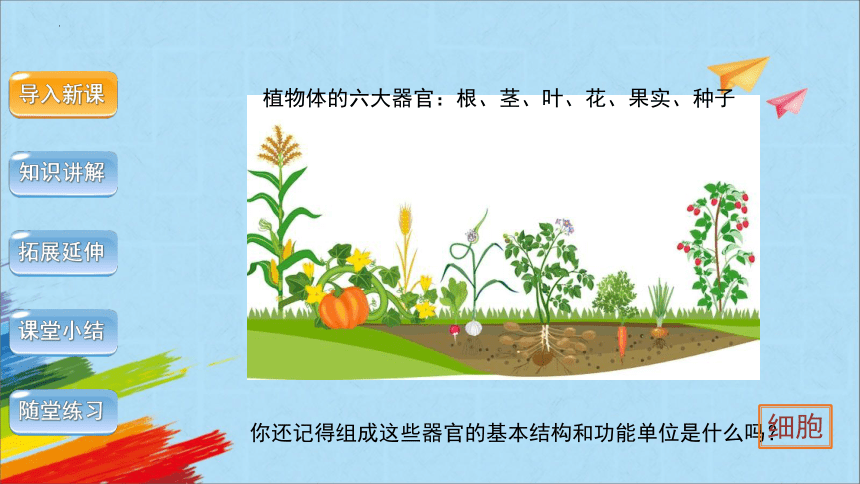 导入新课

知识讲解

拓展延伸

课堂小结

随堂练习

植物体的六大器官：根、茎、叶、花、果实、种子

你还记得组成这些器官的基本结构和功能单位是什么吗？

细胞